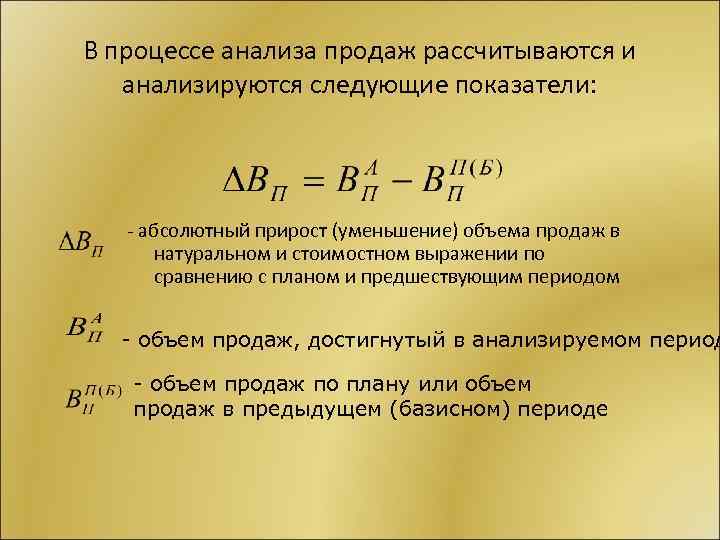 В процессе анализа продаж рассчитываются и анализируются следующие показатели:

$\Delta B_{П} = B_{П}^{А} - B_{П}^{П(Б)}$

$\Delta B_{П}$ - абсолютный прирост (уменьшение) объема продаж в натуральном и стоимостном выражении по сравнению с планом и предшествующим периодом

$B_{П}^{А}$ - объем продаж, достигнутый в анализируемом период

$B_{П}^{П(Б)}$ - объем продаж по плану или объем продаж в предыдущем (базисном) периоде